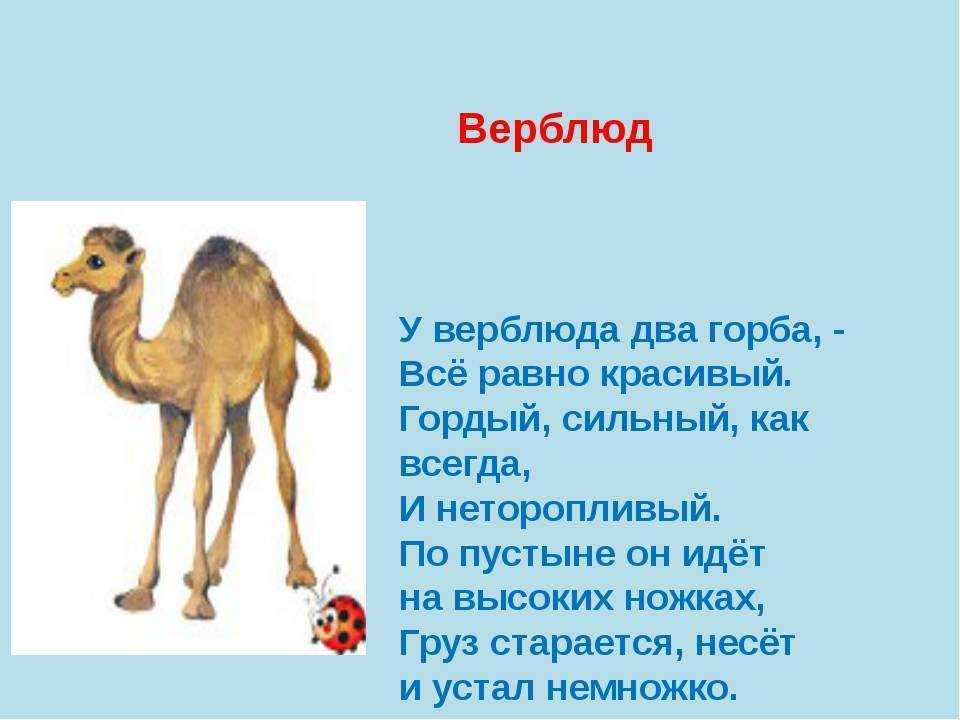 Верблюд

У верблюда два горба, -
Всё равно красивый.
Гордый, сильный, как всегда,
И неторопливый.
По пустыне он идёт
на высоких ножках,
Груз старается, несёт
и устал немножко.